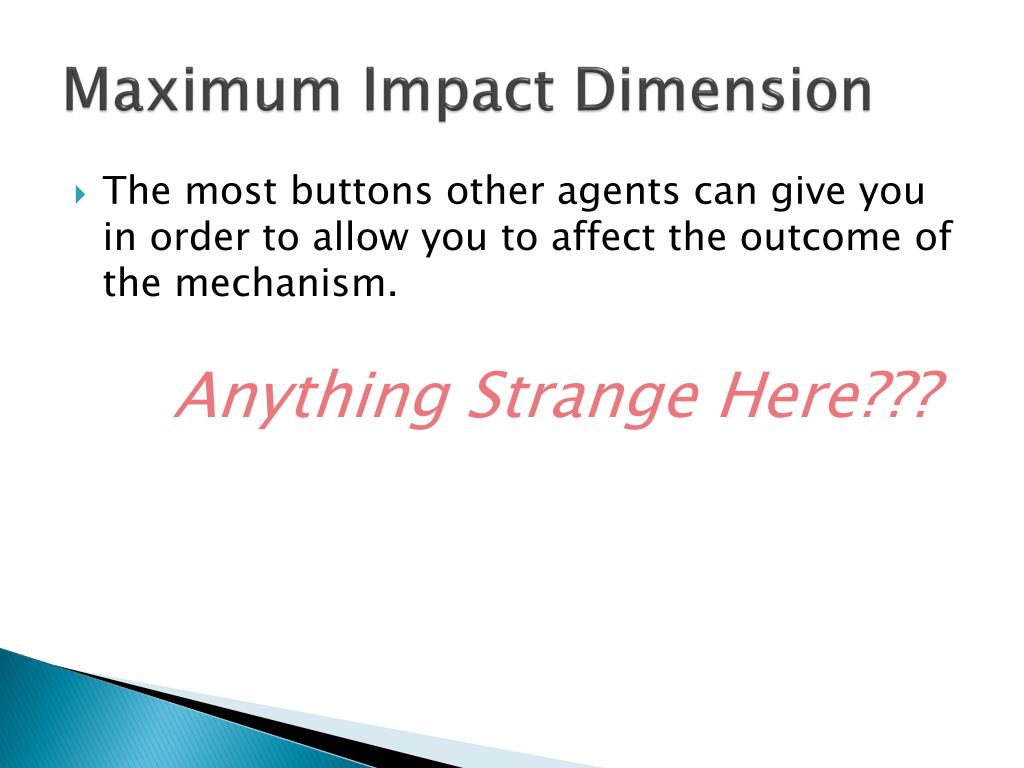 Maximum Impact Dimension

The most buttons other agents can give you in order to allow you to affect the outcome of the mechanism.

Anything Strange Here???